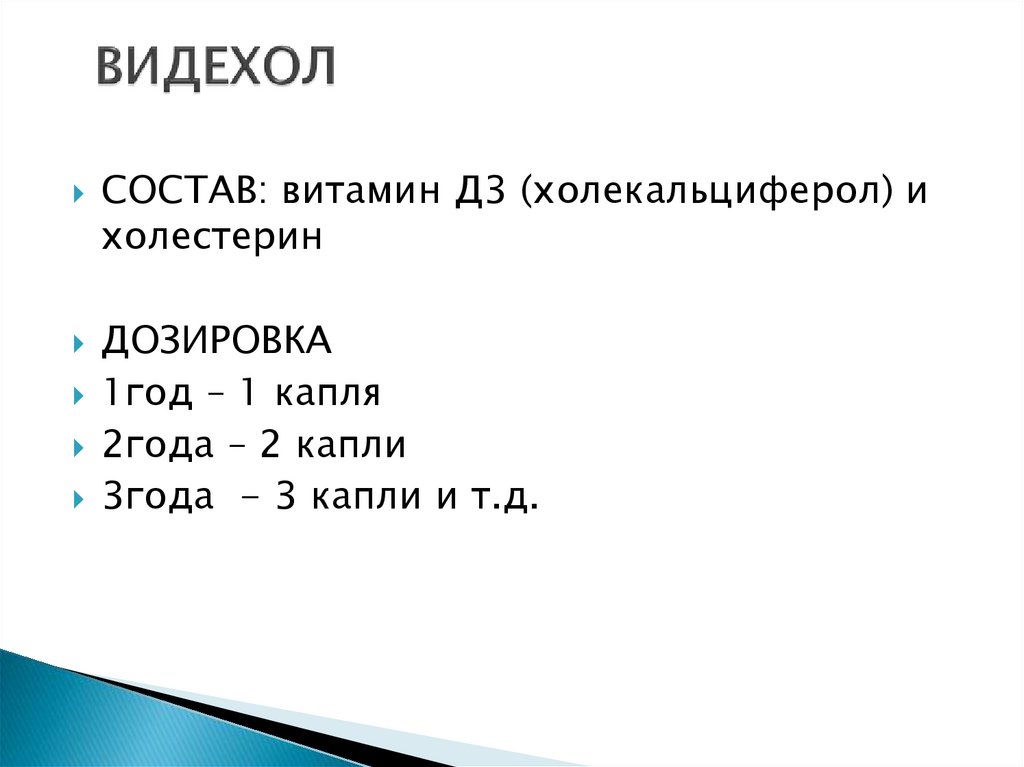 ВИДЕХОЛ

СОСТАВ: витамин Д3 (холекальциферол) и холестерин

ДОЗИРОВКА

1год – 1 капля

2года – 2 капли

3года - 3 капли и т.д.